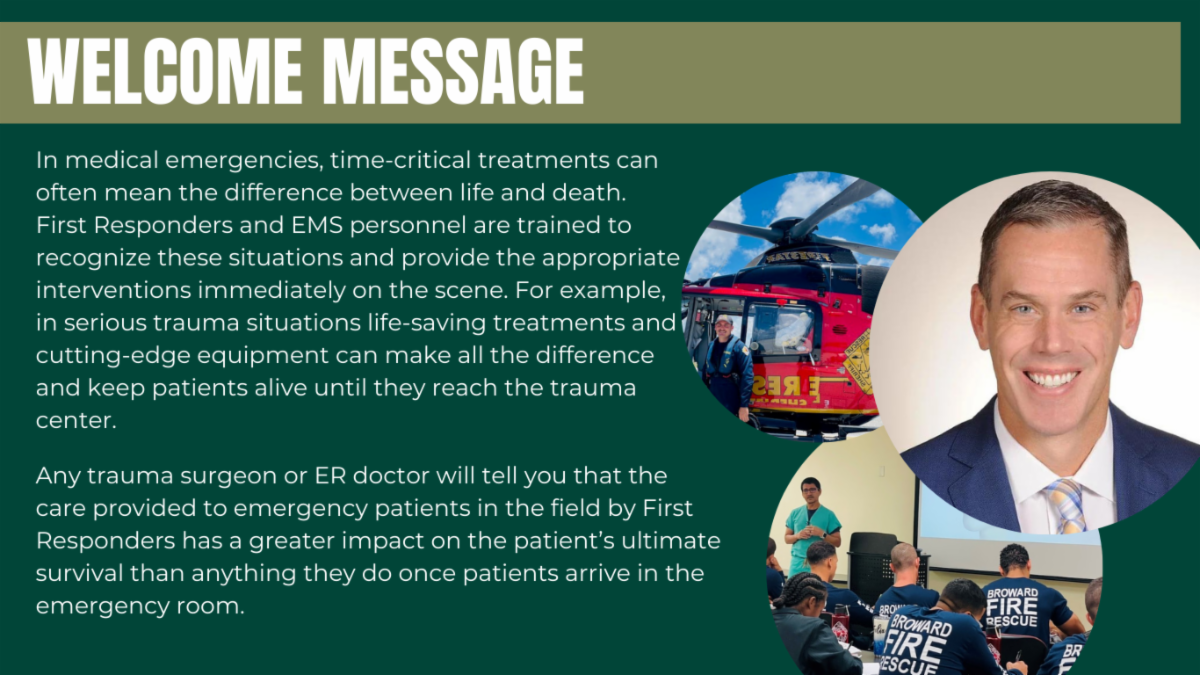 WELCOME MESSAGE

In medical emergencies, time-critical treatments can often mean the difference between life and death. First Responders and EMS personnel are trained to recognize these situations and provide the appropriate interventions immediately on the scene. For example, in serious trauma situations life-saving treatments and cutting-edge equipment can make all the difference and keep patients alive until they reach the trauma center.

Any trauma surgeon or ER doctor will tell you that the care provided to emergency patients in the field by First Responders has a greater impact on the patient's ultimate survival than anything they do once patients arrive in the emergency room.

BROWARD FIRE RESCUE

BROWARD FIRE RESCUE